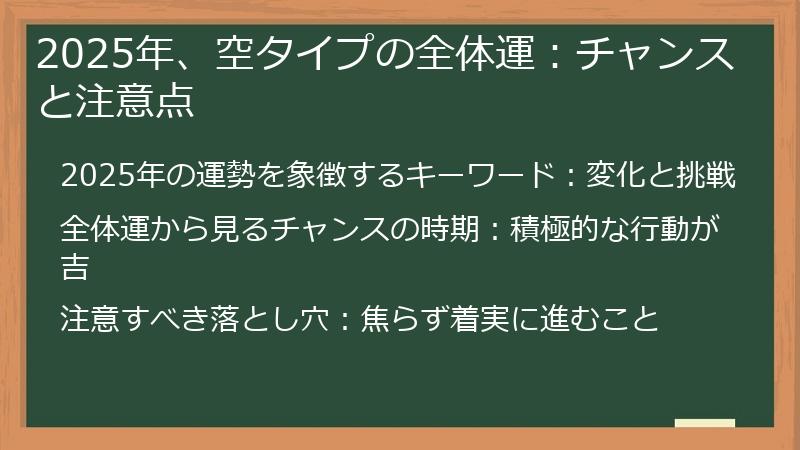 2025年、空タイプの全体運：チャンスと注意点

2025年の運勢を象徴するキーワード：変化と挑戦

全体運から見るチャンスの時期：積極的な行動が吉

注意すべき落とし穴：焦らず着実に進むこと